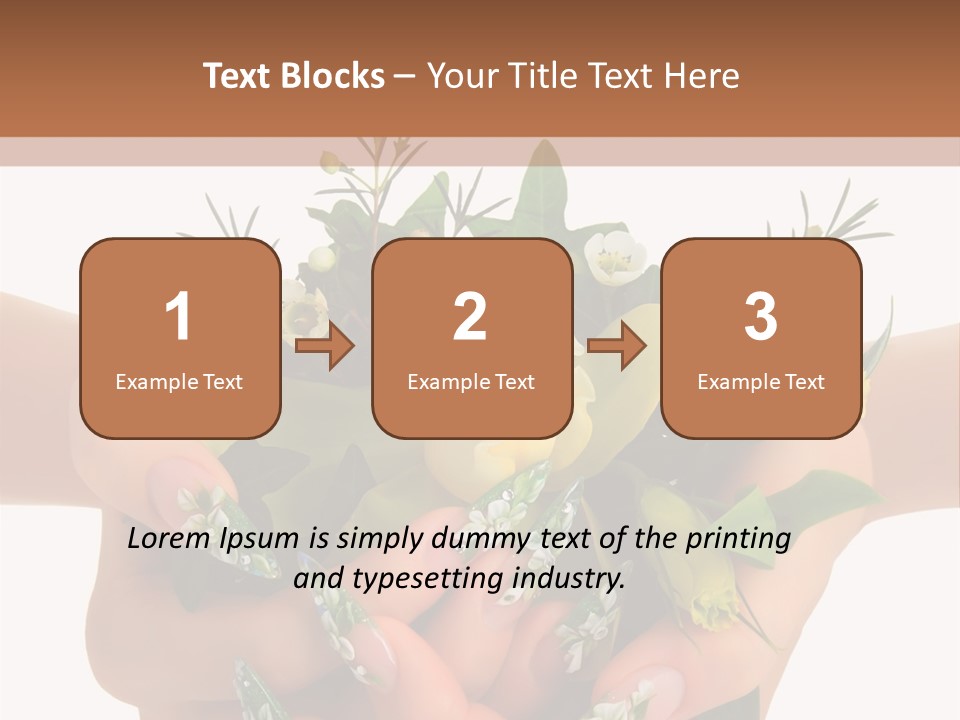 Text Blocks – Your Title Text Here

1
Example Text

2
Example Text

3
Example Text

Lorem Ipsum is simply dummy text of the printing and typesetting industry.